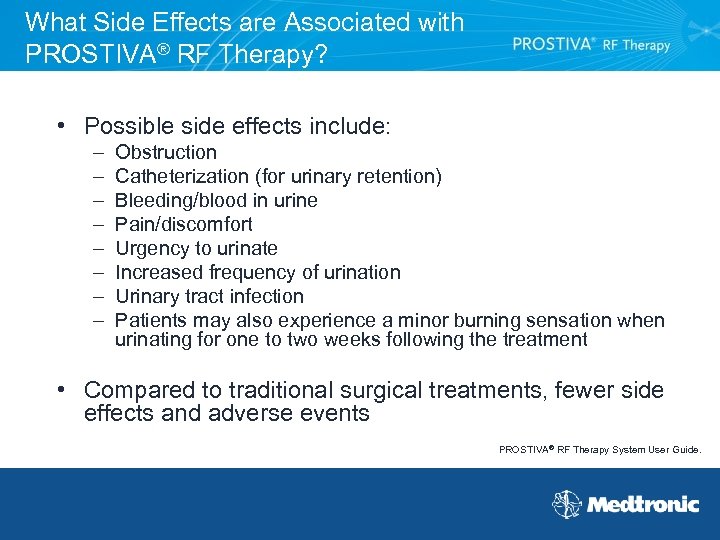 What Side Effects are Associated with PROSTIVA® RF Therapy?

PROSTIVA® RF Therapy

• Possible side effects include:
– Obstruction
– Catheterization (for urinary retention)
– Bleeding/blood in urine
– Pain/discomfort
– Urgency to urinate
– Increased frequency of urination
– Urinary tract infection
– Patients may also experience a minor burning sensation when urinating for one to two weeks following the treatment

• Compared to traditional surgical treatments, fewer side effects and adverse events

PROSTIVA® RF Therapy System User Guide.

Medtronic